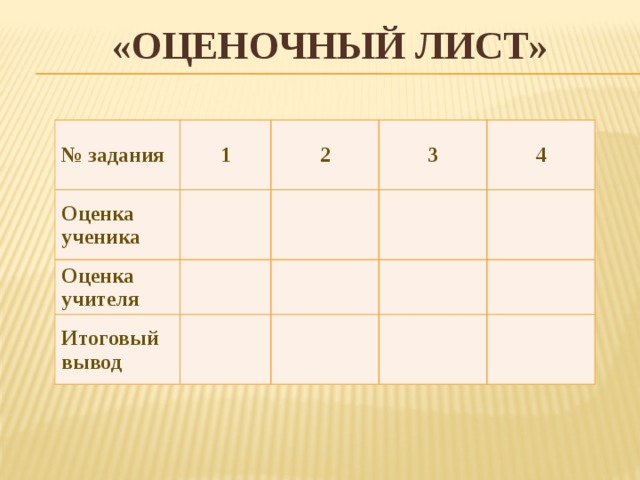 «ОЦЕНОЧНЫЙ ЛИСТ»

| № задания | 1 | 2 | 3 | 4 |
|---|---|---|---|---|
| Оценка ученика | | | | |
| Оценка учителя | | | | |
| Итоговый вывод | | | | |